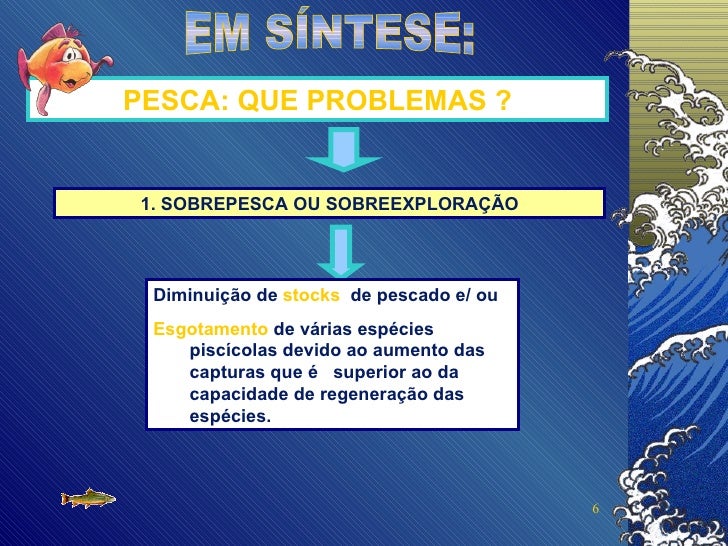 EM SÍNTESE:

PESCA: QUE PROBLEMAS ?

1. SOBREPESCA OU SOBREEXPLORAÇÃO

Diminuição de stocks de pescado e/ ou

Esgotamento de várias espécies piscícolas devido ao aumento das capturas que é superior ao da capacidade de regeneração das espécies.

6